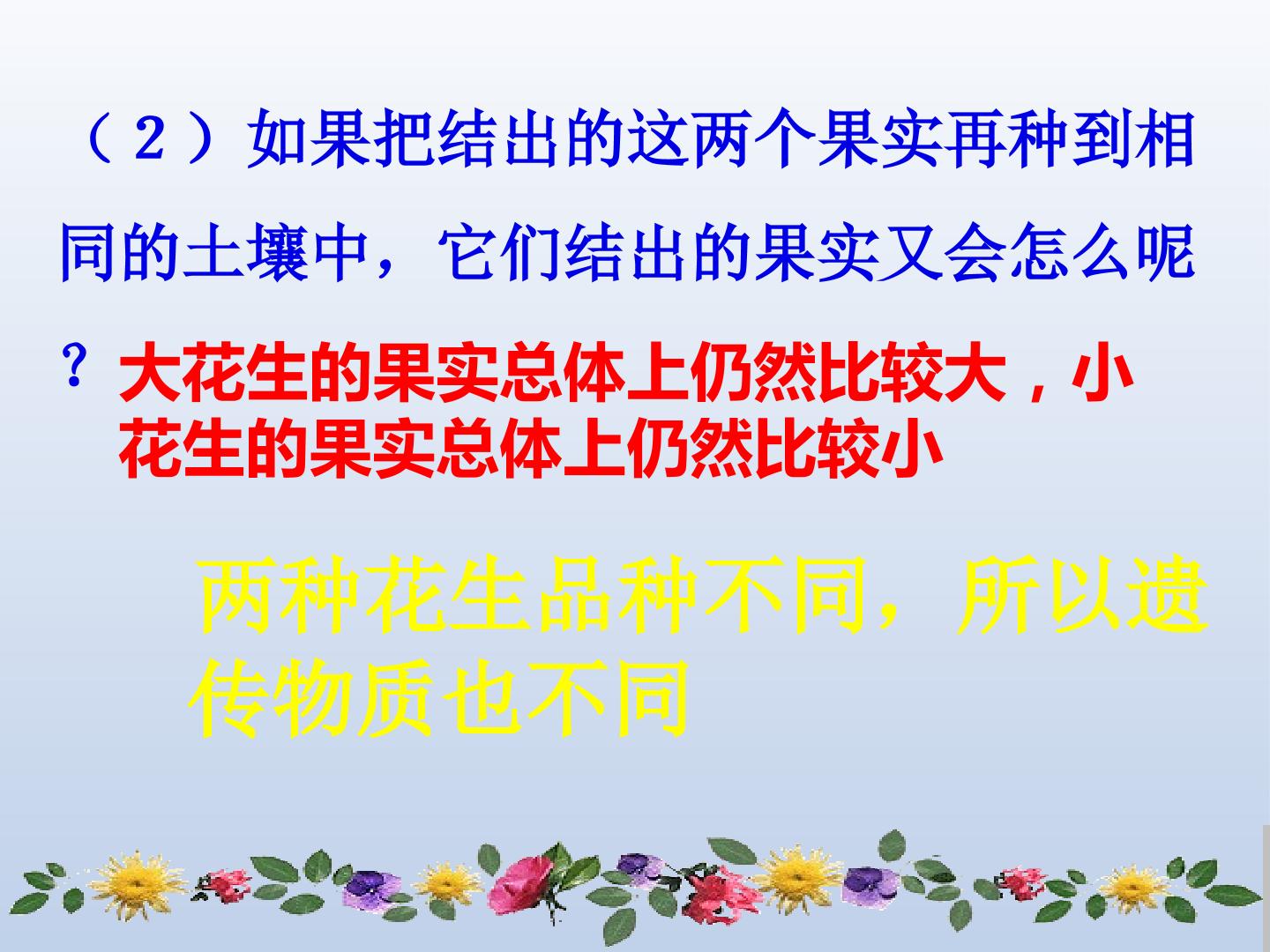 （2）如果把结出的这两个果实再种到相同的土壤中，它们结出的果实又会怎么呢？

大花生的果实总体上仍然比较大，小花生的果实总体上仍然比较小

两种花生品种不同，所以遗传物质也不同